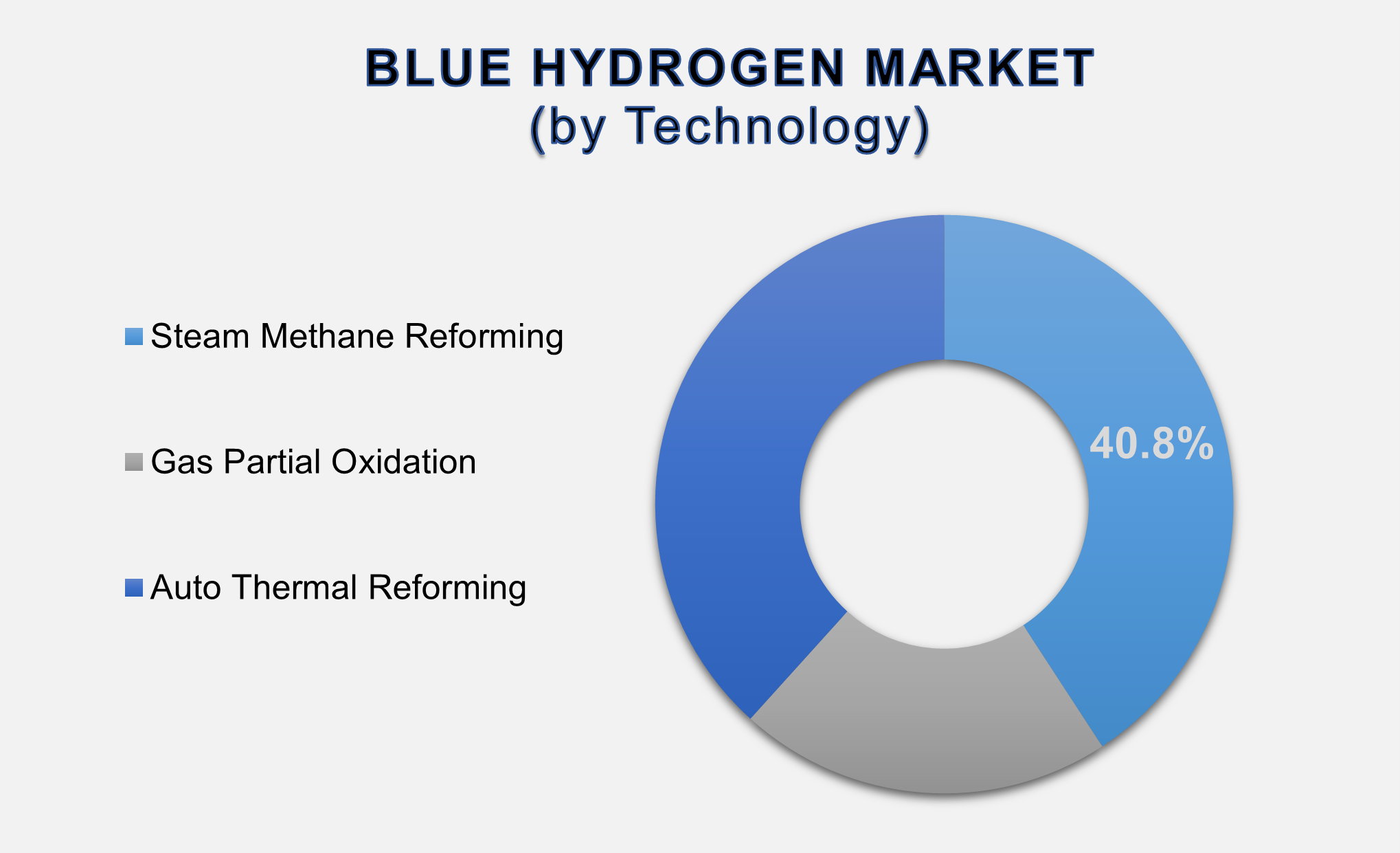 BLUE HYDROGEN MARKET
(by Technology)

Steam Methane Reforming

Gas Partial Oxidation

Auto Thermal Reforming

40.8%